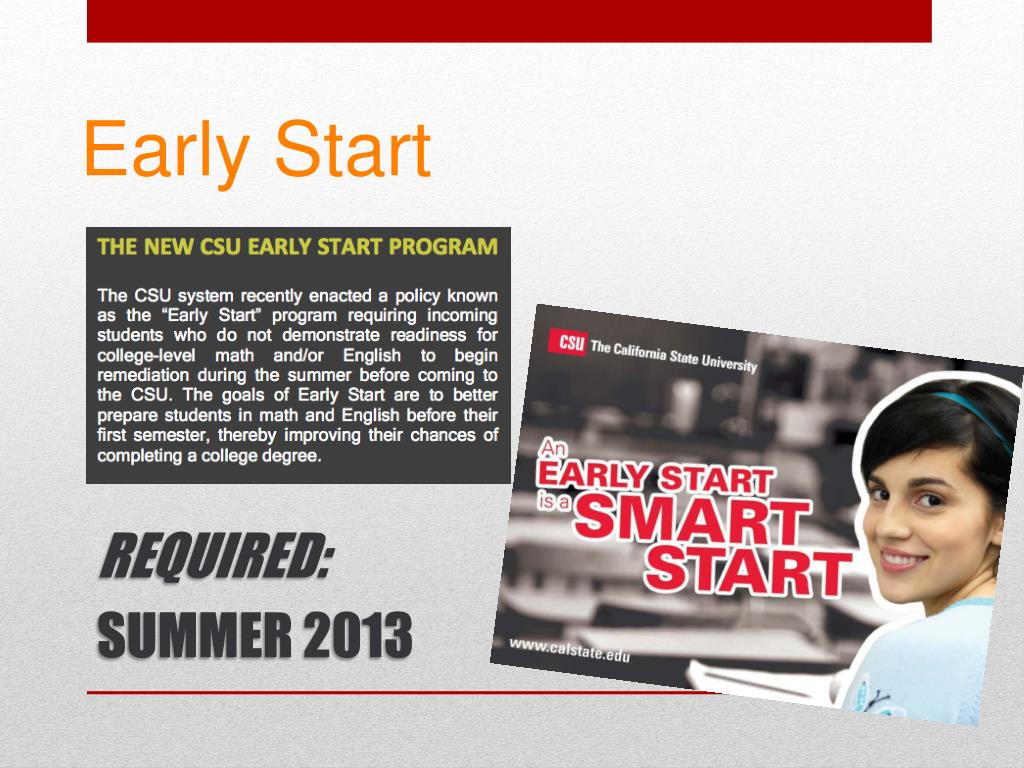 Early Start

THE NEW CSU EARLY START PROGRAM

The CSU system recently enacted a policy known as the "Early Start" program requiring incoming students who do not demonstrate readiness for college-level math and/or English to begin remediation during the summer before coming to the CSU. The goals of Early Start are to better prepare students in math and English before their first semester, thereby improving their chances of completing a college degree.

REQUIRED:

SUMMER 2013

CSU The California State University

An EARLY START is a SMART START

www.calstate.edu